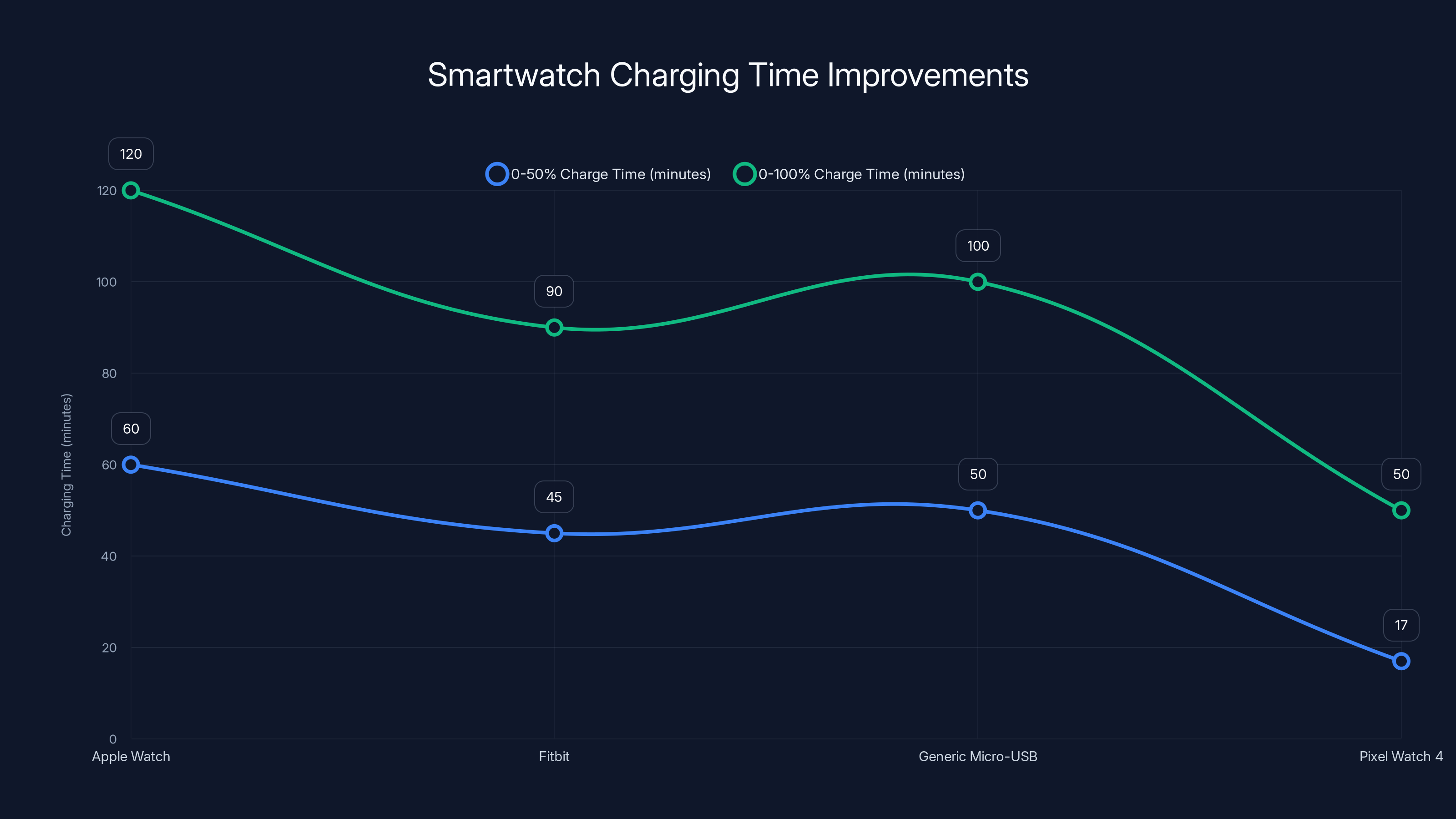 Smartwatch Charging Time Improvements

0-50% Charge Time (minutes) 0-100% Charge Time (minutes)

Charging Time (minutes)

120
100
80
60
40
20
0

120
90
100
50
60
45
50
17

Apple Watch
Fitbit
Generic Micro-USB
Pixel Watch 4